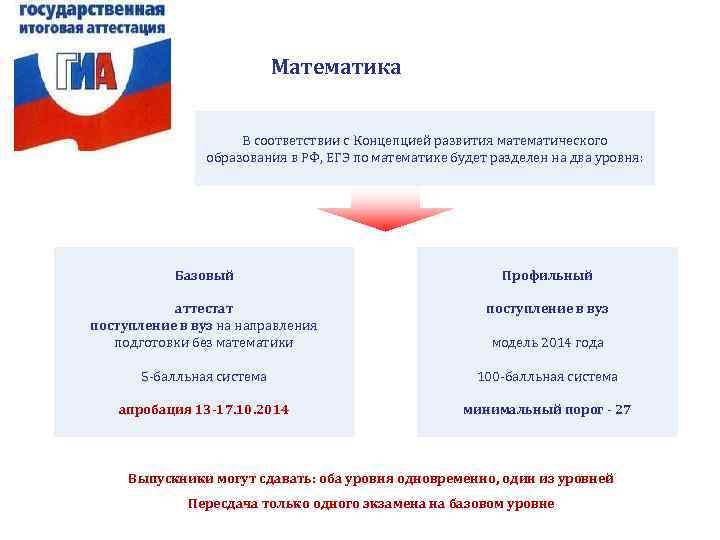 государственная итоговая аттестация

ГИА

Математика

В соответствии с Концепцией развития математического образования в РФ, ЕГЭ по математике будет разделен на два уровня:

Базовый

аттестат
поступление в вуз на направления подготовки без математики

5-балльная система

апробация 13-17.10.2014

Профильный

поступление в вуз

модель 2014 года

100-балльная система

минимальный порог - 27

Выпускники могут сдавать: оба уровня одновременно, один из уровней

Пересдача только одного экзамена на базовом уровне